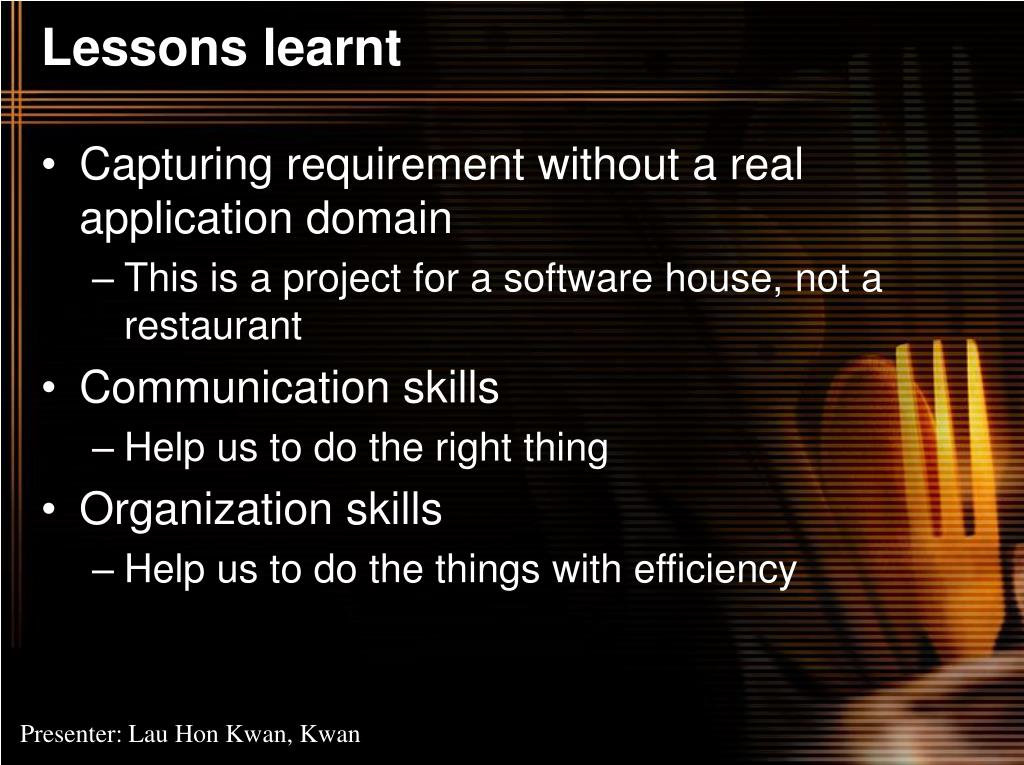 Lessons learnt

• Capturing requirement without a real application domain
– This is a project for a software house, not a restaurant
• Communication skills
– Help us to do the right thing
• Organization skills
– Help us to do the things with efficiency

Presenter: Lau Hon Kwan, Kwan